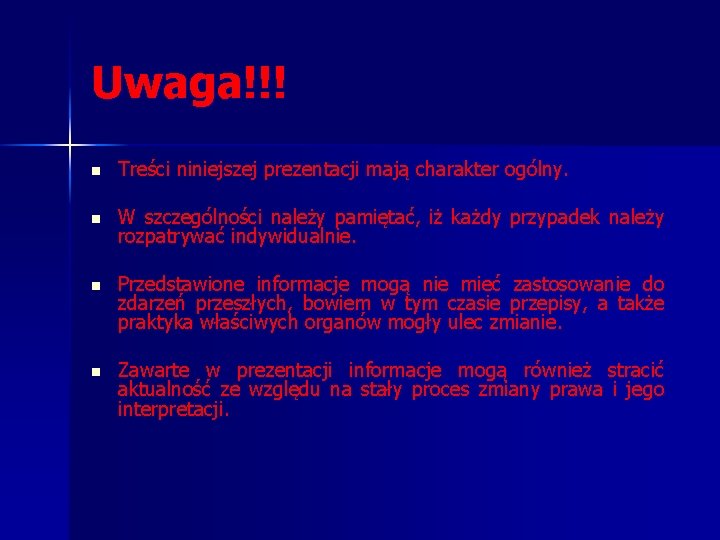 Uwaga!!!

- Treści niniejszej prezentacji mają charakter ogólny.

- W szczególności należy pamiętać, iż każdy przypadek należy rozpatrywać indywidualnie.

- Przedstawione informacje mogą nie mieć zastosowanie do zdarzeń przeszłych, bowiem w tym czasie przepisy, a także praktyka właściwych organów mogły ulec zmianie.

- Zawarte w prezentacji informacje mogą również stracić aktualność ze względu na stały proces zmiany prawa i jego interpretacji.